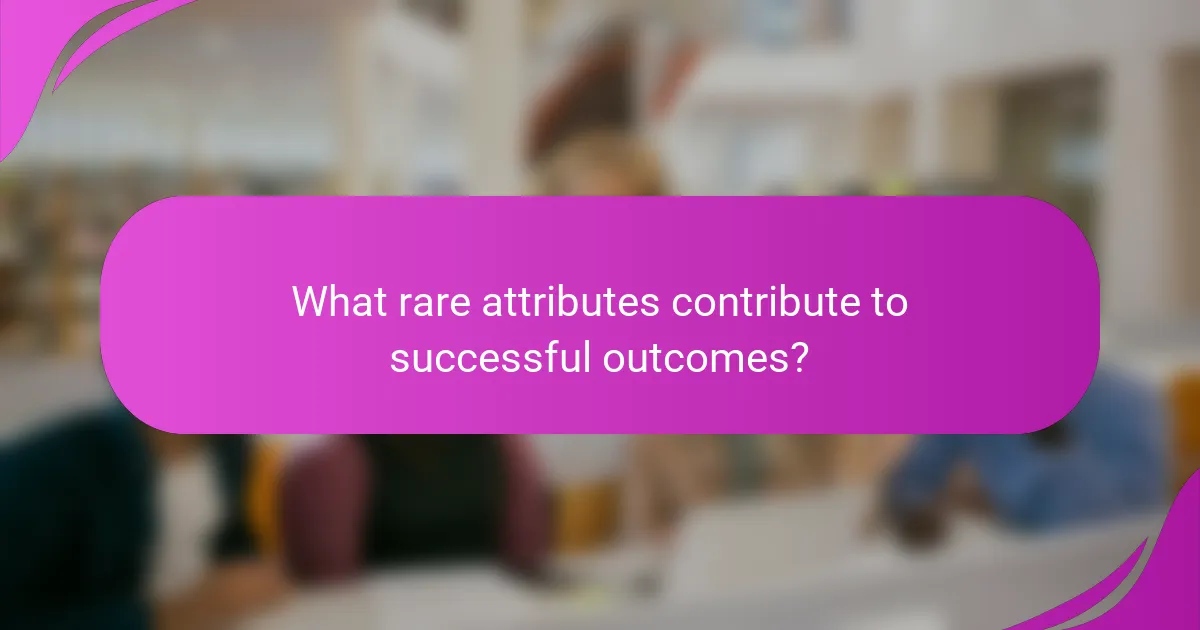 What rare attributes contribute to successful outcomes?